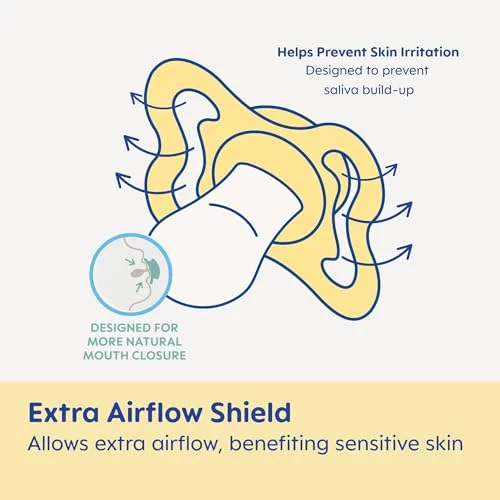 Helps Prevent Skin Irritation
Designed to prevent saliva build-up

DESIGNED FOR MORE NATURAL MOUTH CLOSURE

Extra Airflow Shield
Allows extra airflow, benefiting sensitive skin